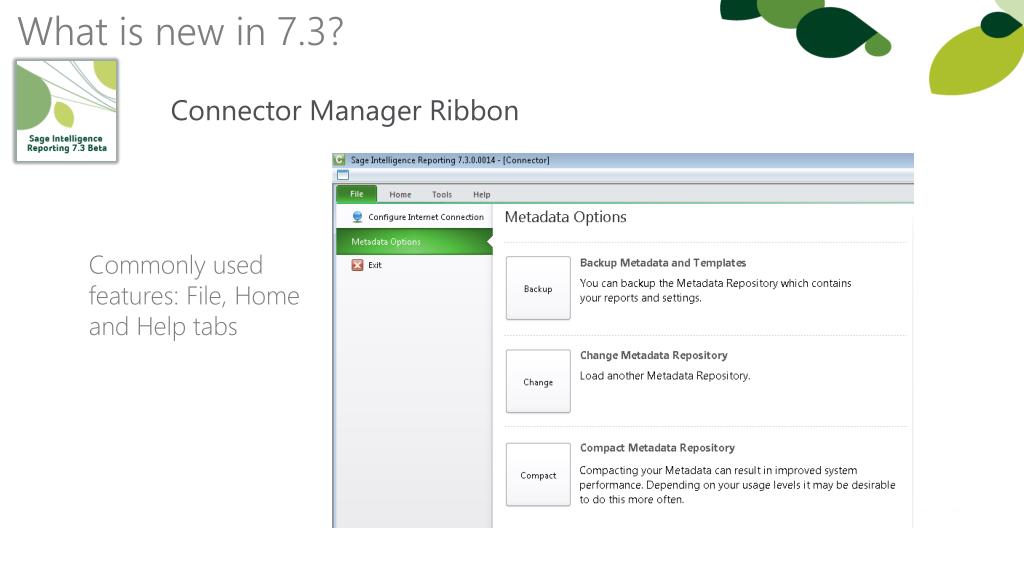 What is new in 7.3?

Sage Intelligence Reporting 7.3 Beta

Connector Manager Ribbon

Commonly used features: File, Home and Help tabs

Sage Intelligence Reporting 7.3.0.0014 - [Connector]

File Home Tools Help

Configure Internet Connection

Metadata Options

Exit

Metadata Options

Backup

Backup Metadata and Templates

You can backup the Metadata Repository which contains your reports and settings.

Change

Change Metadata Repository

Load another Metadata Repository.

Compact

Compact Metadata Repository

Compacting your Metadata can result in improved system performance. Depending on your usage levels it may be desirable to do this more often.